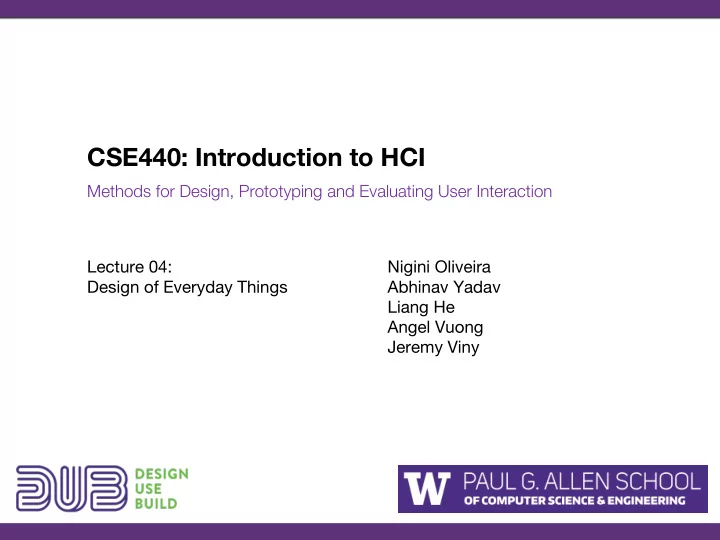 CSE440: Introduction to HCI

Methods for Design, Prototyping and Evaluating User Interaction

Lecture 04:
Design of Everyday Things

Nigini Oliveira
Abhinav Yadav
Liang He
Angel Vuong
Jeremy Viny

DUB DESIGN USE BUILD

W PAUL G. ALLEN SCHOOL OF COMPUTER SCIENCE & ENGINEERING